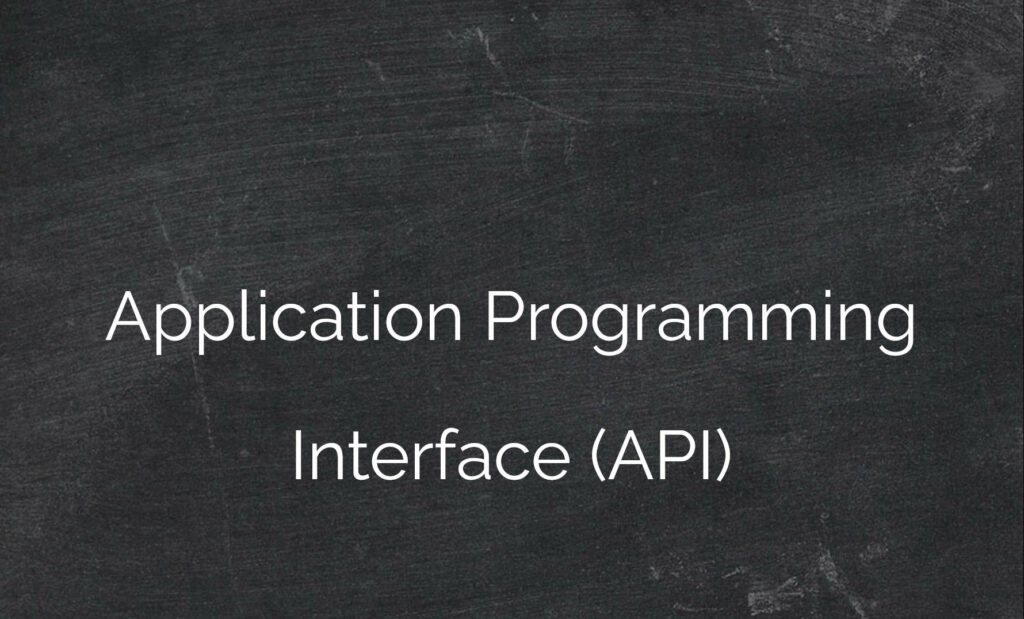 Application Programming Interface (API)